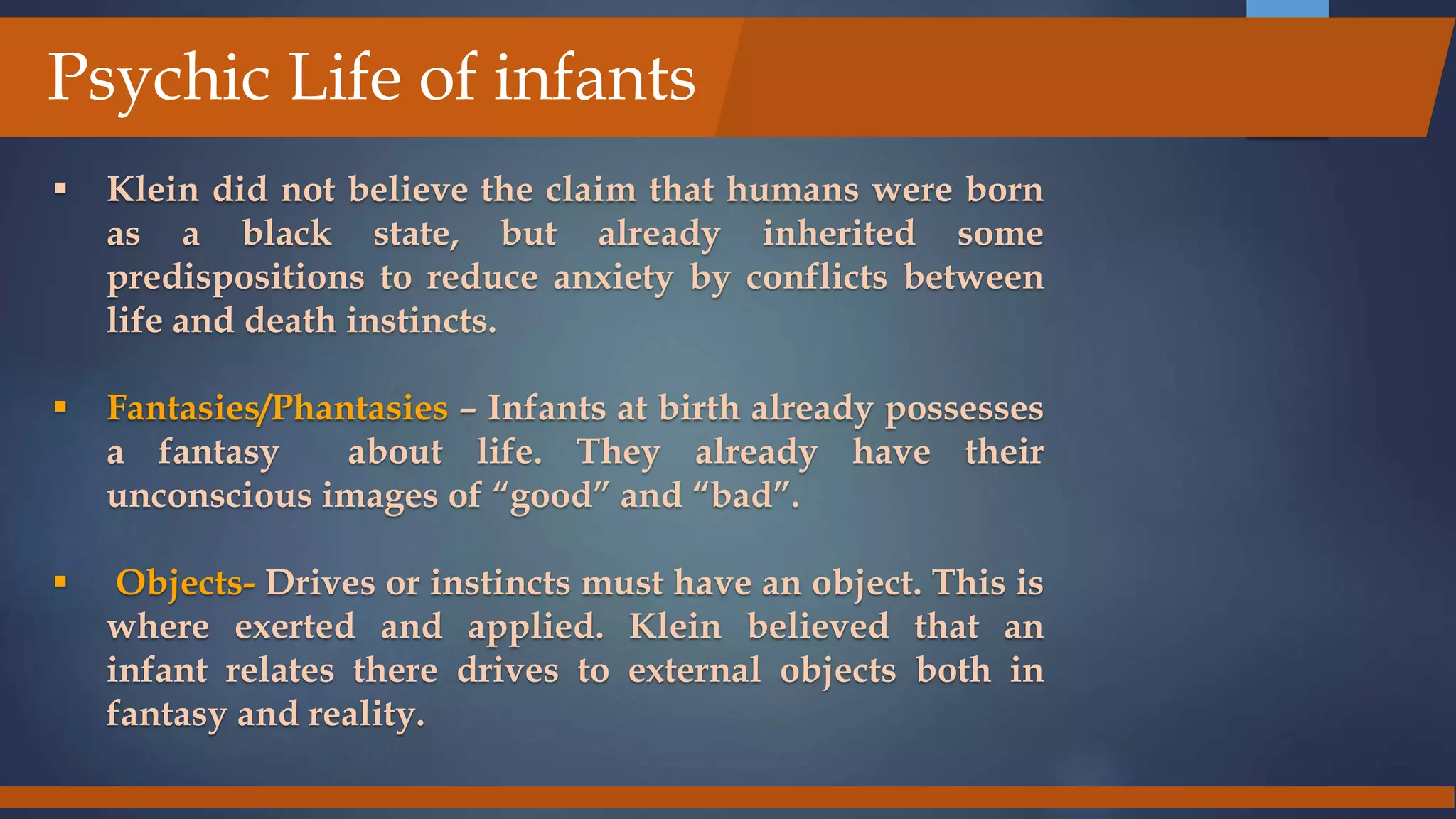 Psychic Life of infants

▪ Klein did not believe the claim that humans were born as a black state, but already inherited some predispositions to reduce anxiety by conflicts between life and death instincts.

▪ Fantasies/Phantasies – Infants at birth already possesses a fantasy about life. They already have their unconscious images of “good” and “bad”.

▪ Objects- Drives or instincts must have an object. This is where exerted and applied. Klein believed that an infant relates there drives to external objects both in fantasy and reality.